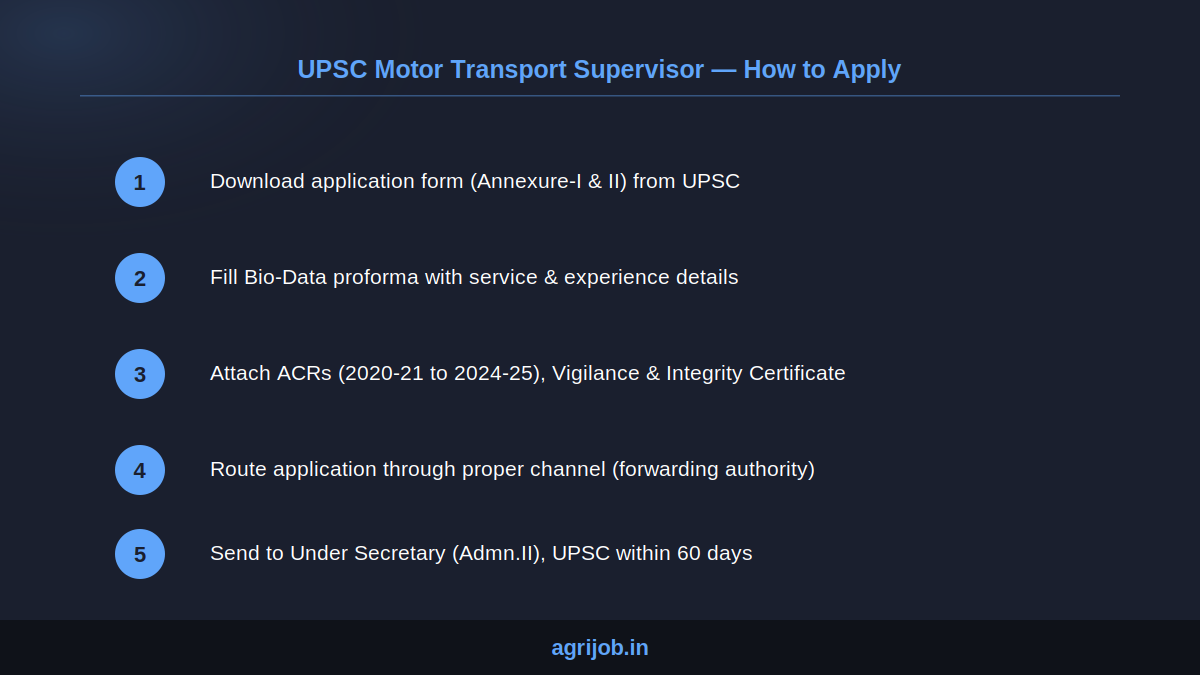 UPSC Motor Transport Supervisor — How to Apply

1 Download application form (Annexure-I & II) from UPSC

2 Fill Bio-Data proforma with service & experience details

3 Attach ACRs (2020-21 to 2024-25), Vigilance & Integrity Certificate

4 Route application through proper channel (forwarding authority)

5 Send to Under Secretary (Admn.II), UPSC within 60 days

agrijob.in